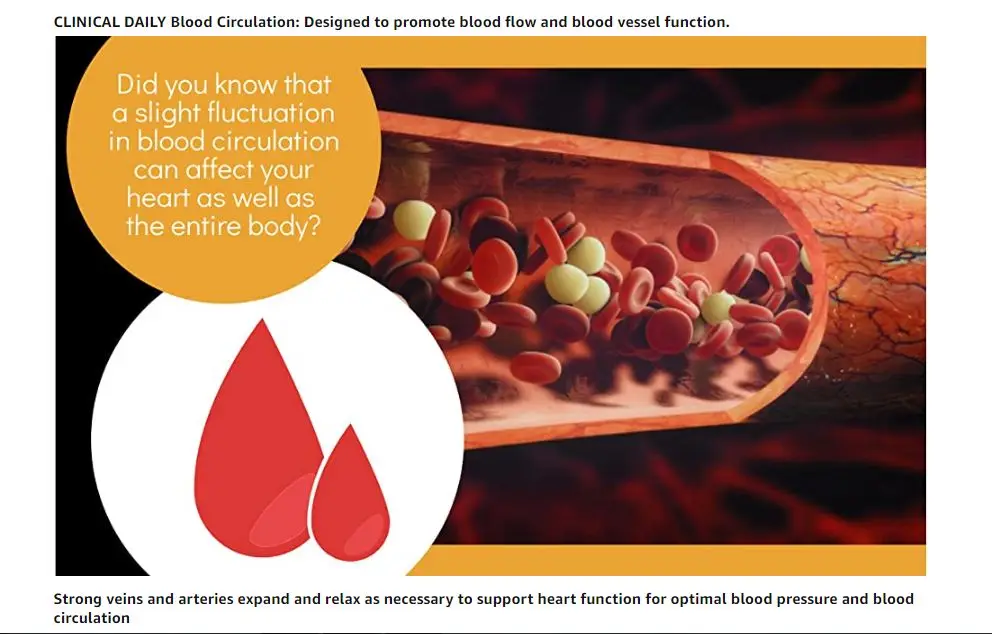 CLINICAL DAILY Blood Circulation: Designed to promote blood flow and blood vessel function.

Did you know that a slight fluctuation in blood circulation can affect your heart as well as the entire body?

Strong veins and arteries expand and relax as necessary to support heart function for optimal blood pressure and blood circulation